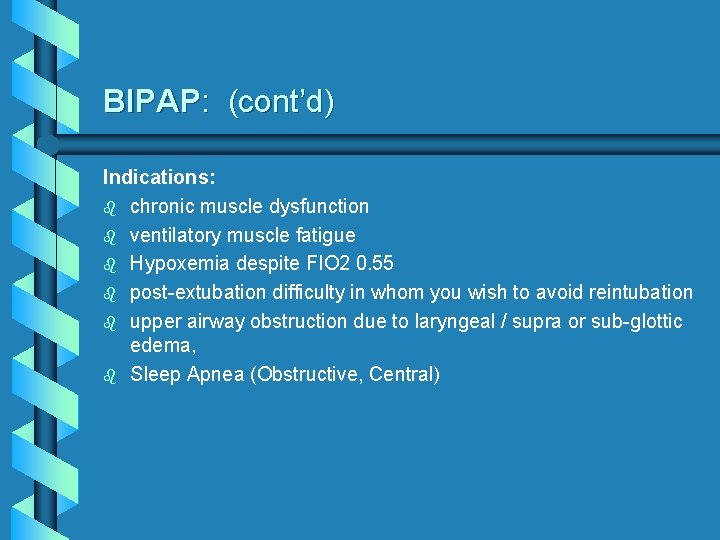 BIPAP: (cont'd)

Indications:

- chronic muscle dysfunction
- ventilatory muscle fatigue
- Hypoxemia despite FIO2 0.55
- post-extubation difficulty in whom you wish to avoid reintubation
- upper airway obstruction due to laryngeal / supra or sub-glottic edema,
- Sleep Apnea (Obstructive, Central)